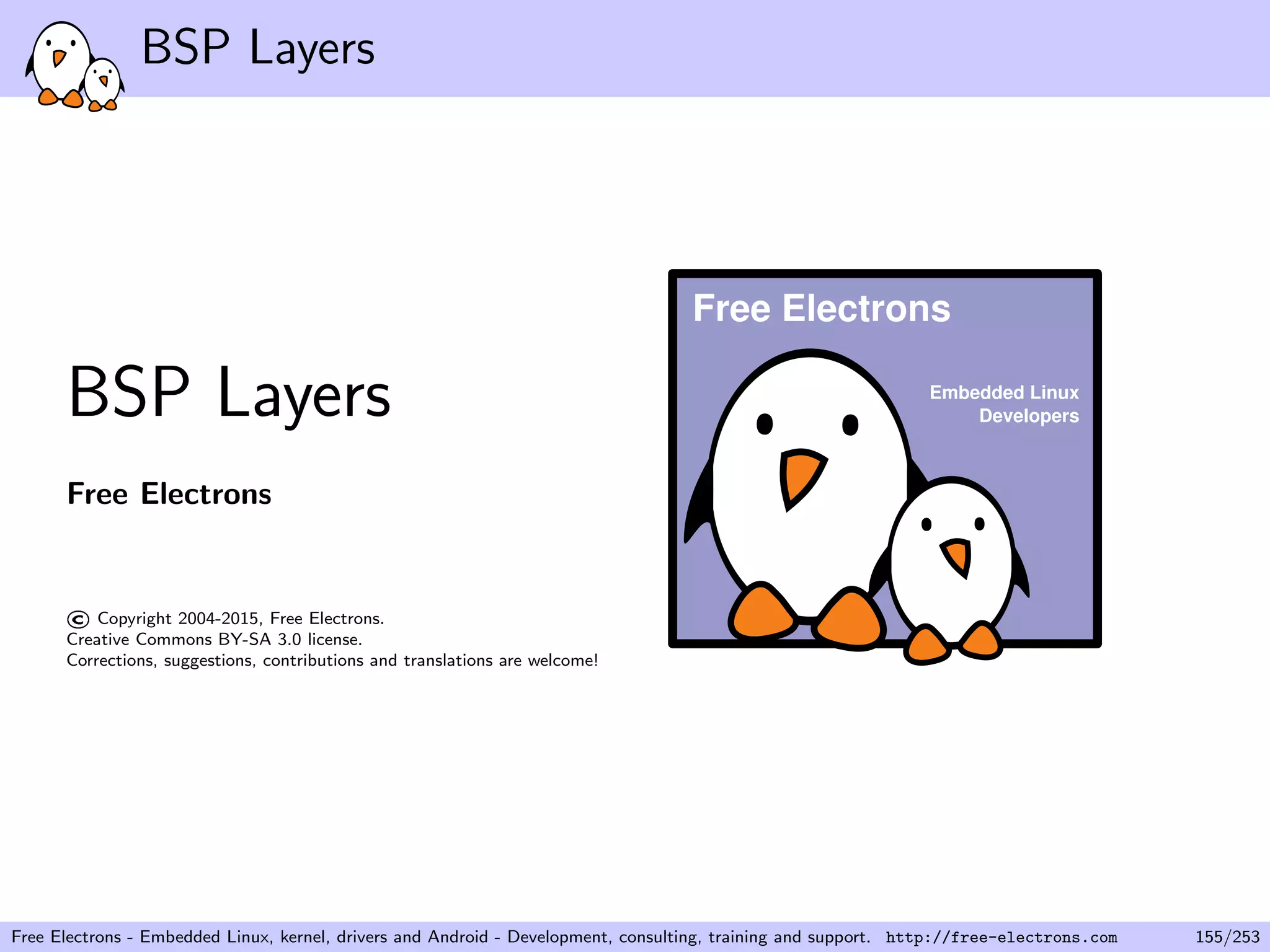 BSP Layers

BSP Layers

Free Electrons

© Copyright 2004-2015, Free Electrons.
Creative Commons BY-SA 3.0 license.
Corrections, suggestions, contributions and translations are welcome!

Free Electrons

Embedded Linux Developers

Free Electrons - Embedded Linux, kernel, drivers and Android - Development, consulting, training and support. http://free-electrons.com 155/253